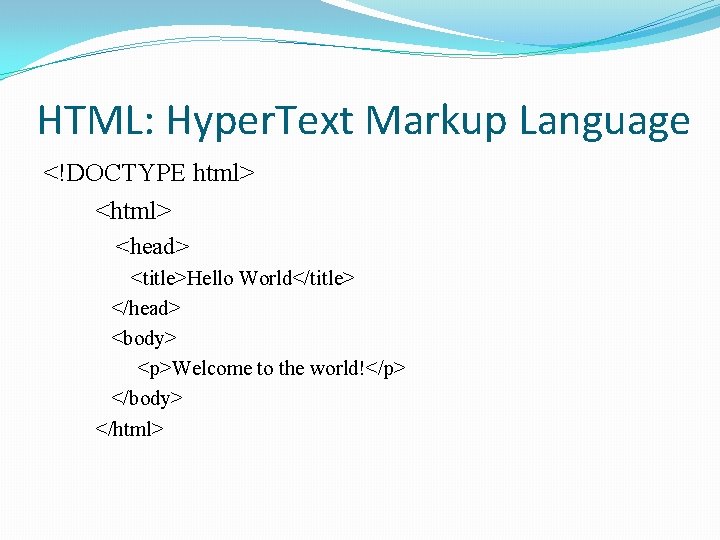 HTML: HyperText Markup Language

<!DOCTYPE html>
<html>
<head>
<title>Hello World</title>
</head>
<body>
<p>Welcome to the world!</p>
</body>
</html>